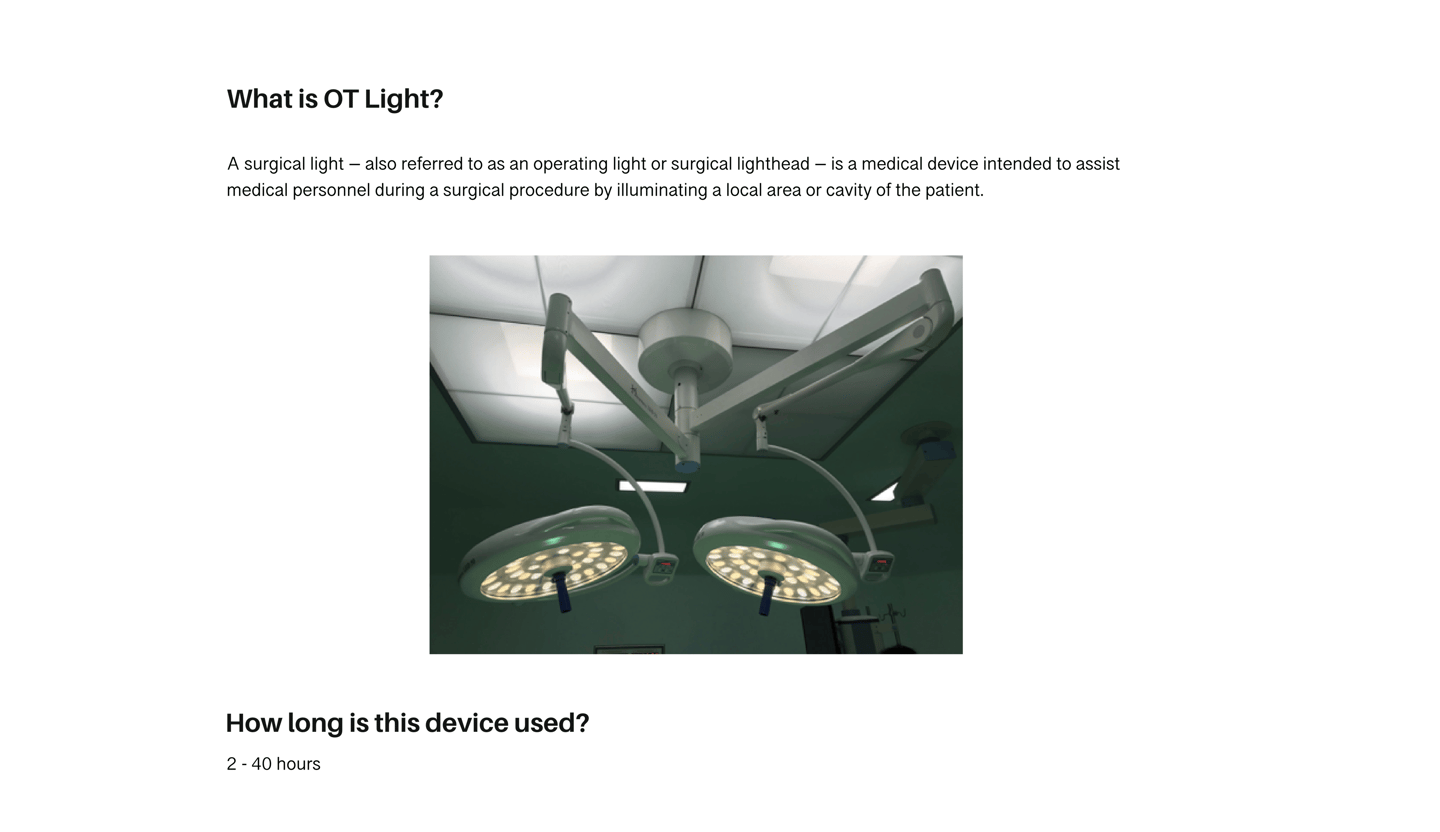 What is OT Light?

A surgical light – also referred to as an operating light or surgical lighthead – is a medical device intended to assist medical personnel during a surgical procedure by illuminating a local area or cavity of the patient.

How long is this device used?

2 - 40 hours